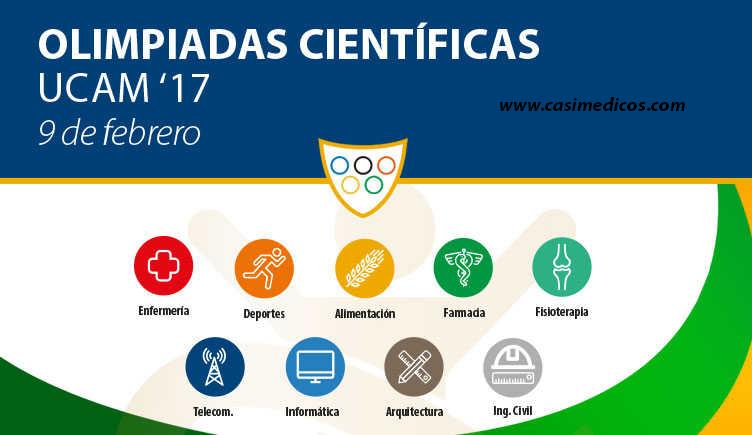 OLIMPIADAS CIENTÍFICAS
UCAM '17
9 de febrero

www.casimedicos.com

Enfermería
Deportes
Alimentación
Farmacia
Fisioterapia
Telecom.
Informática
Arquitectura
Ing. Civil